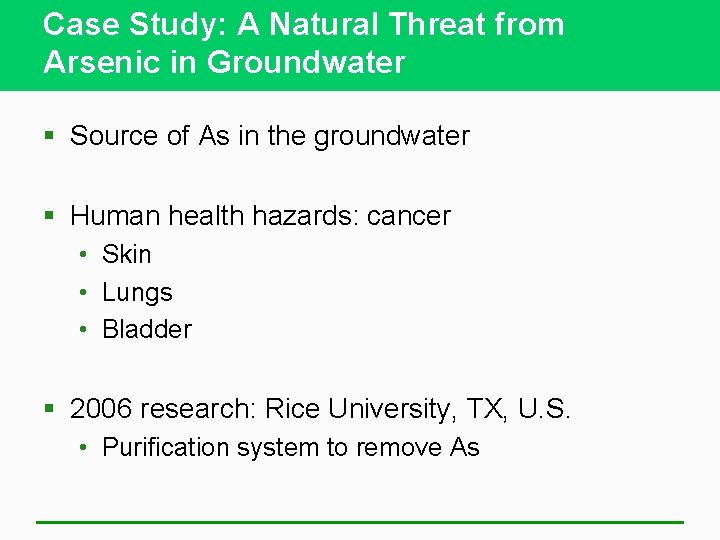 Case Study: A Natural Threat from Arsenic in Groundwater

▪ Source of As in the groundwater

▪ Human health hazards: cancer
• Skin
• Lungs
• Bladder

▪ 2006 research: Rice University, TX, U.S.
• Purification system to remove As